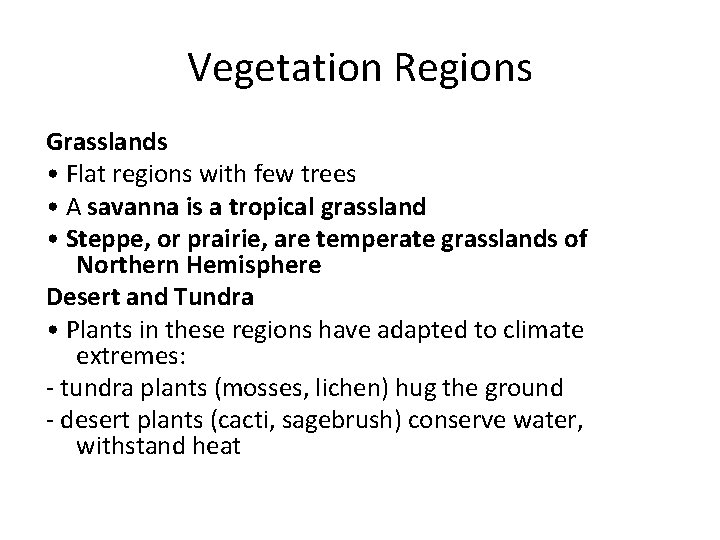 Vegetation Regions

Grasslands
• Flat regions with few trees
• A savanna is a tropical grassland
• Steppe, or prairie, are temperate grasslands of Northern Hemisphere
Desert and Tundra
• Plants in these regions have adapted to climate extremes:
- tundra plants (mosses, lichen) hug the ground
- desert plants (cacti, sagebrush) conserve water, withstand heat